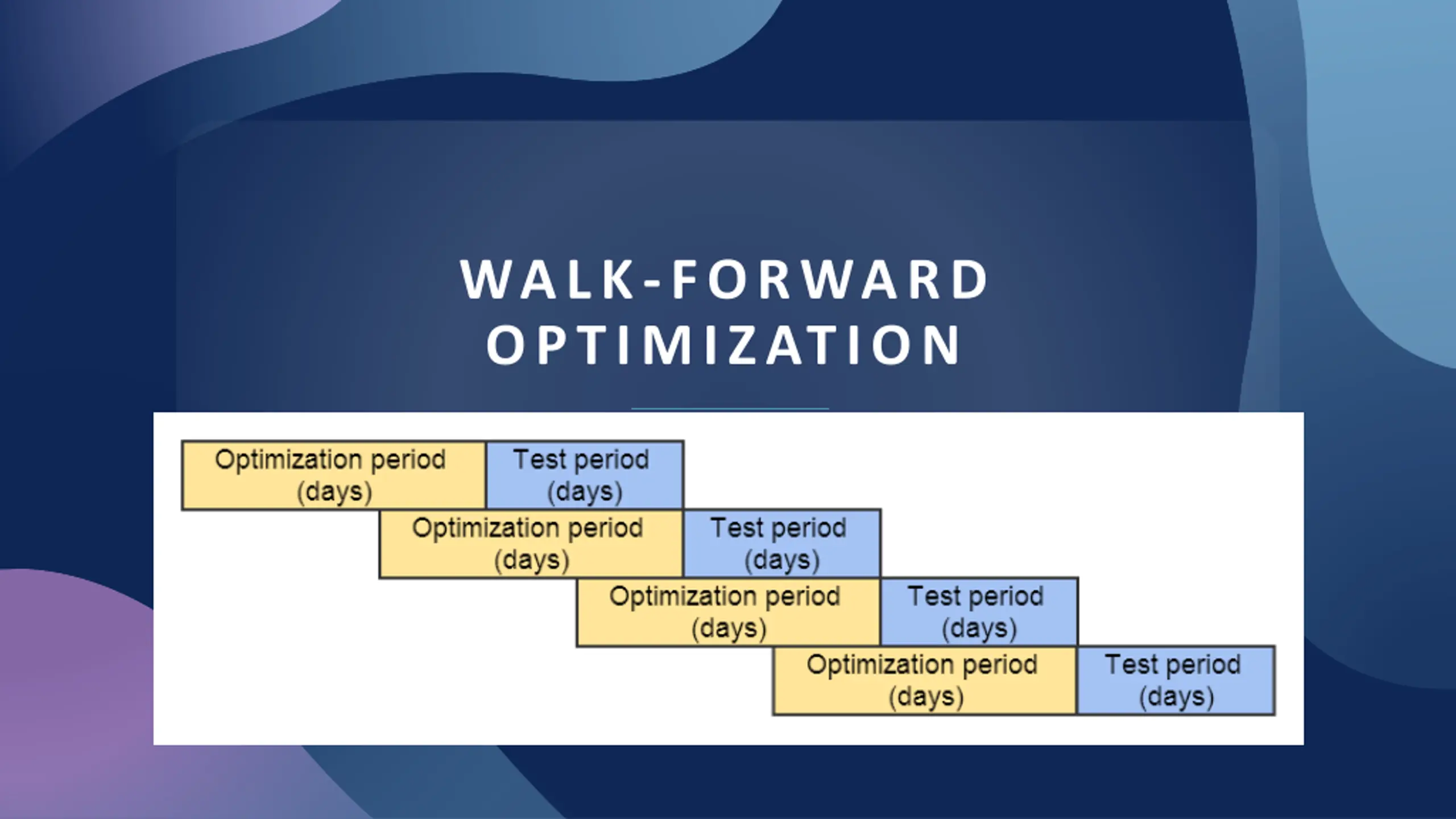 WALK-FORWARD OPTIMIZATION

Optimization period (days)
Test period (days)
Optimization period (days)
Test period (days)
Optimization period (days)
Test period (days)
Optimization period (days)
Test period (days)